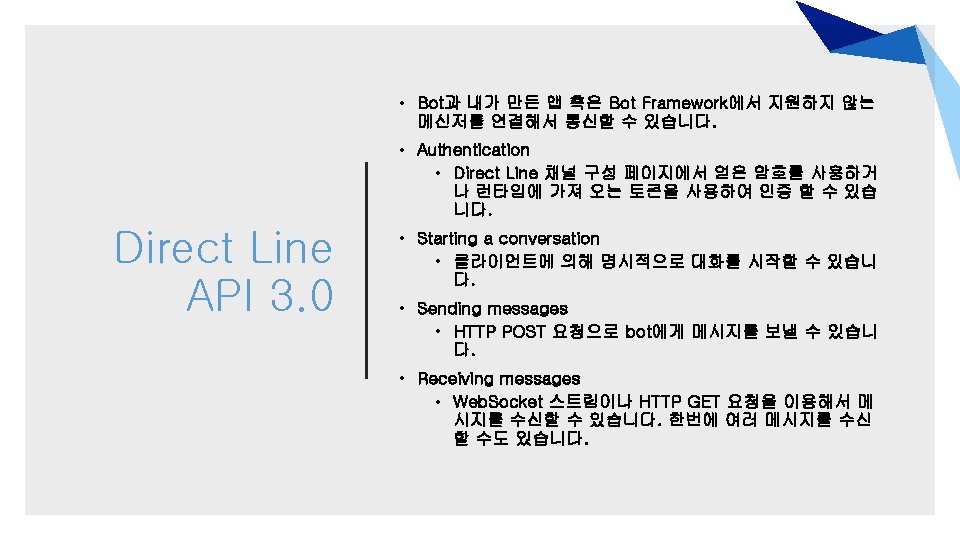 Direct Line API 3.0

• Bot과 내가 만든 앱 혹은 Bot Framework에서 지원하지 않는 메신저를 연결해서 통신할 수 있습니다.
• Authentication
  • Direct Line 채널 구성 페이지에서 얻은 암호를 사용하거나 런타임에 가져 오는 토큰을 사용하여 인증 할 수 있습니다.
• Starting a conversation
  • 클라이언트에 의해 명시적으로 대화를 시작할 수 있습니다.
• Sending messages
  • HTTP POST 요청으로 bot에게 메시지를 보낼 수 있습니다.
• Receiving messages
  • WebSocket 스트림이나 HTTP GET 요청을 이용해서 메시지를 수신할 수 있습니다. 한번에 여러 메시지를 수신할 수도 있습니다.